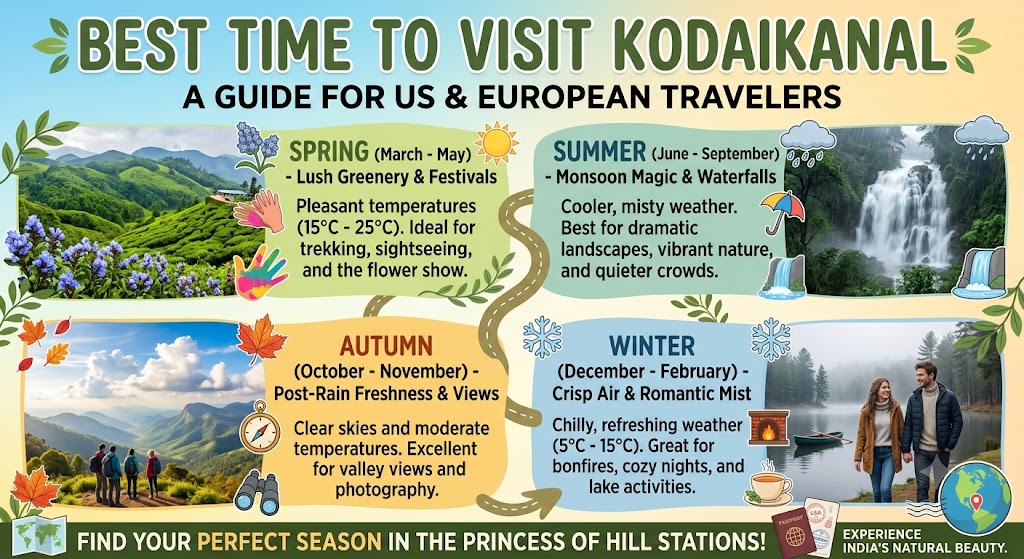 BEST TIME TO VISIT KODAIKANAL
A GUIDE FOR US & EUROPEAN TRAVELERS

SPRING (March - May) - Lush Greenery & Festivals
Pleasant temperatures (15°C - 25°C). Ideal for trekking, sightseeing, and the flower show.

SUMMER (June - September) - Monsoon Magic & Waterfalls
Cooler, misty weather. Best for dramatic landscapes, vibrant nature, and quieter crowds.

AUTUMN (October - November) - Post-Rain Freshness & Views
Clear skies and moderate temperatures. Excellent for valley views and photography.

WINTER (December - February) - Crisp Air & Romantic Mist
Chilly, refreshing weather (5°C - 15°C). Great for bonfires, cozy nights, and lake activities.

FIND YOUR PERFECT SEASON IN THE PRINCESS OF HILL STATIONS!
PASSPORT
USA
EXPERIENCE INDIA'S NATURAL BEAUTY.